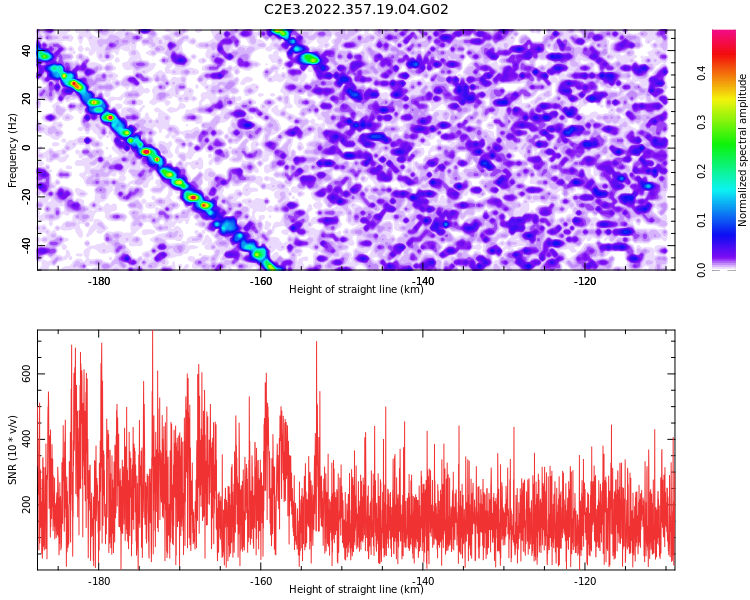 C2E3.2022.357.19.04.G02

Frequency (Hz)
40
20
0
-20
-40
-180
-160
-140
-120
Height of straight line (km)

Normalized spectral amplitude
0.0
0.1
0.2
0.3
0.4

SNR (10 * v/v)
600
400
200
-180
-160
-140
-120
Height of straight line (km)